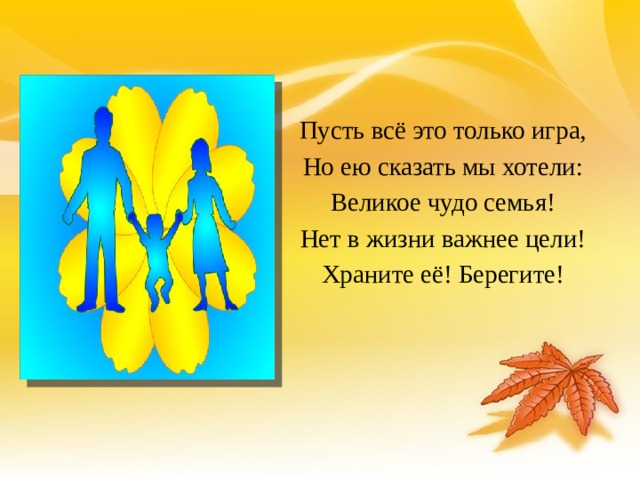 Пусть всё это только игра,
Но ею сказать мы хотели:
Великое чудо семья!
Нет в жизни важнее цели!
Храните её! Берегите!